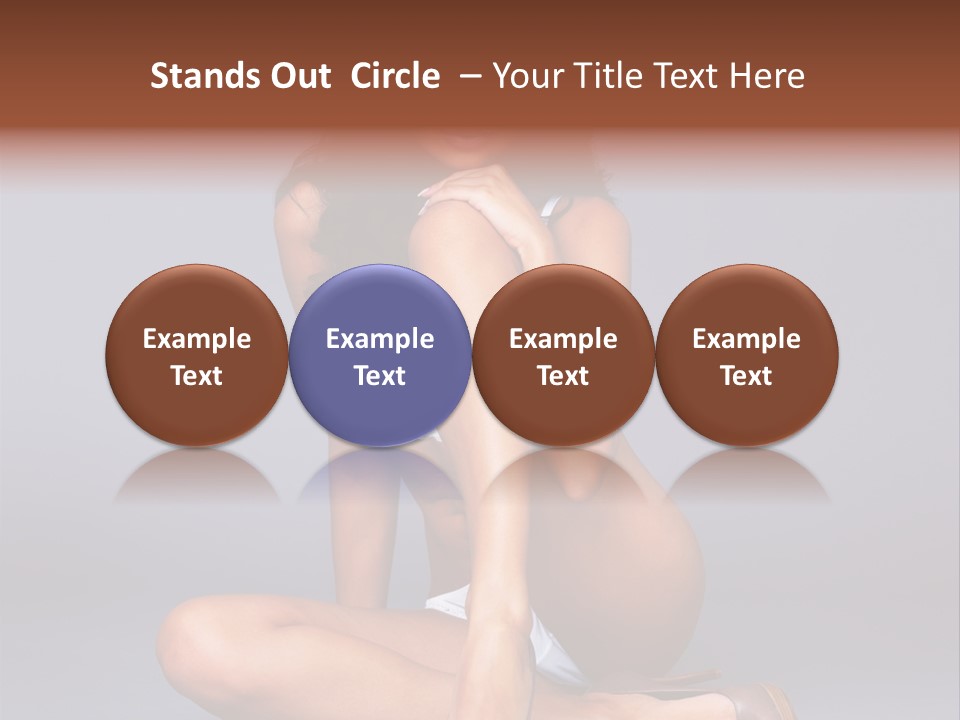 Stands Out Circle – Your Title Text Here

Example Text

Example Text

Example Text

Example Text